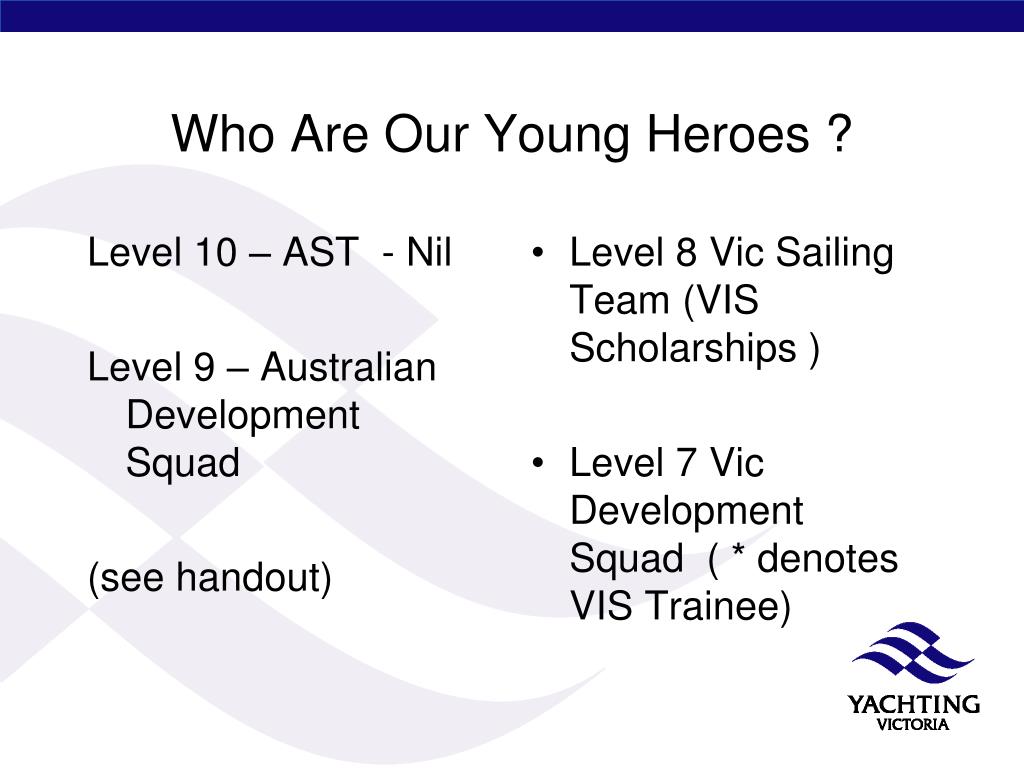 Who Are Our Young Heroes ?

Level 10 – AST - Nil

Level 9 – Australian Development Squad

(see handout)

• Level 8 Vic Sailing Team (VIS Scholarships )

• Level 7 Vic Development Squad ( * denotes VIS Trainee)

YACHTING
VICTORIA